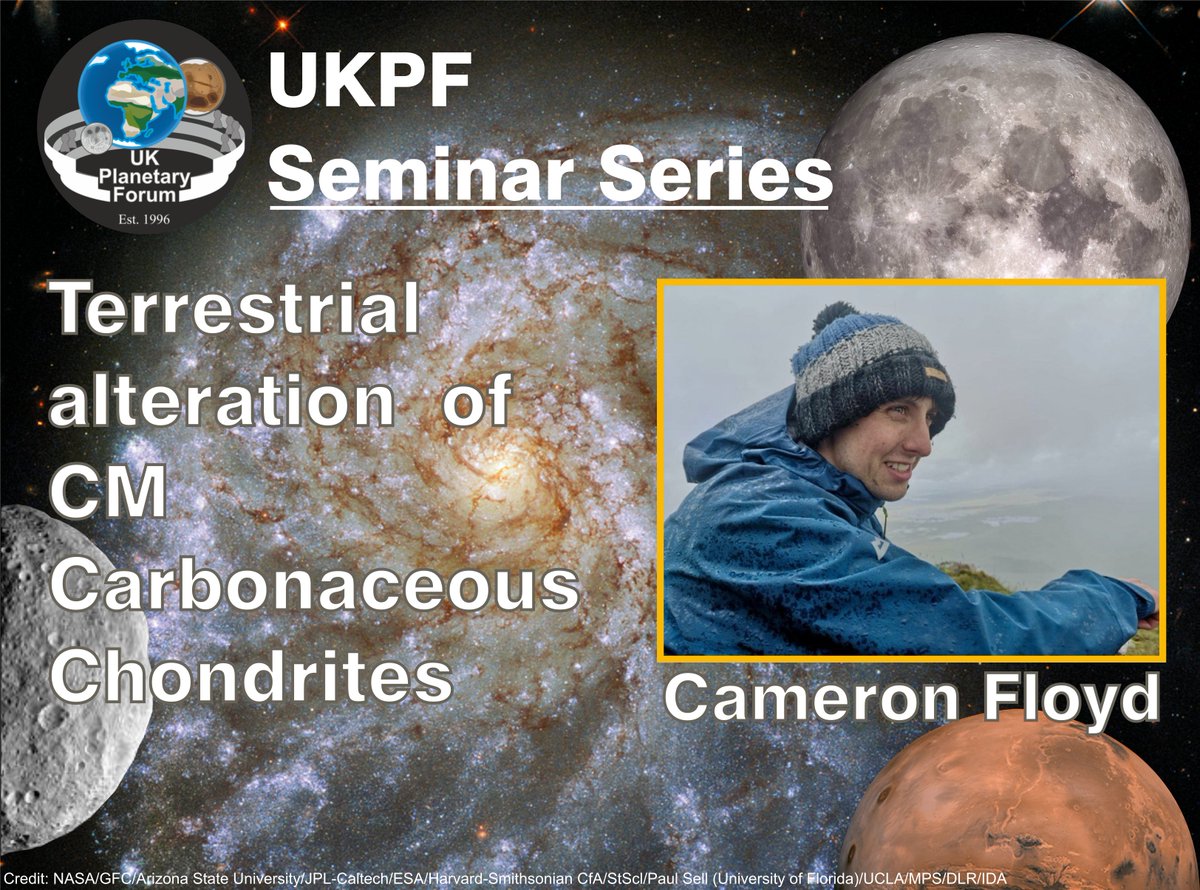 UK Planetary Forum
Est. 1996

UKPF
Seminar Series

Terrestrial alteration of CM Carbonaceous Chondrites

Cameron Floyd

Credit: NASA/GFC/Arizona State University/JPL-Caltech/ESA/Harvard-Smithsonian CfA/StScl/Paul Sell (University of Florida)/UCLA/MPS/DLR/IDA